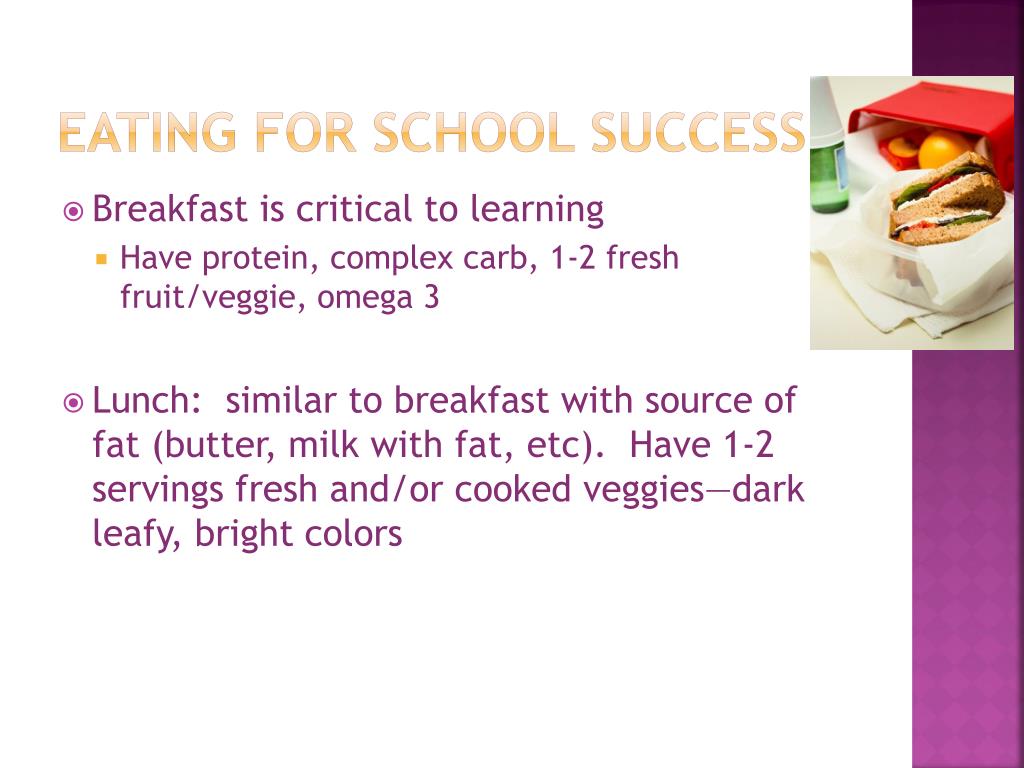 EATING FOR SCHOOL SUCCESS

Breakfast is critical to learning

Have protein, complex carb, 1-2 fresh fruit/veggie, omega 3

Lunch:  similar to breakfast with source of fat (butter, milk with fat, etc).  Have 1-2 servings fresh and/or cooked veggies—dark leafy, bright colors